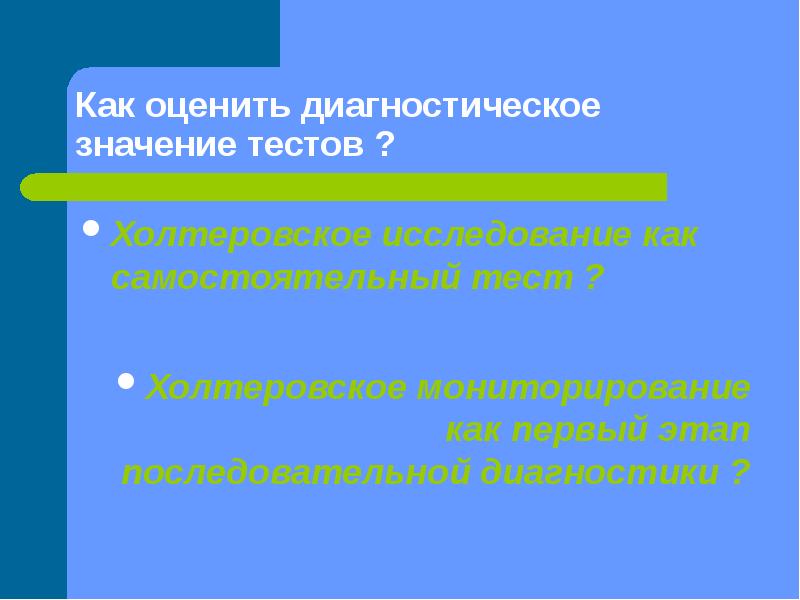 Как оценить диагностическое значение тестов ?

Холтеровское исследование как самостоятельный тест ?

Холтеровское мониторирование как первый этап последовательной диагностики ?